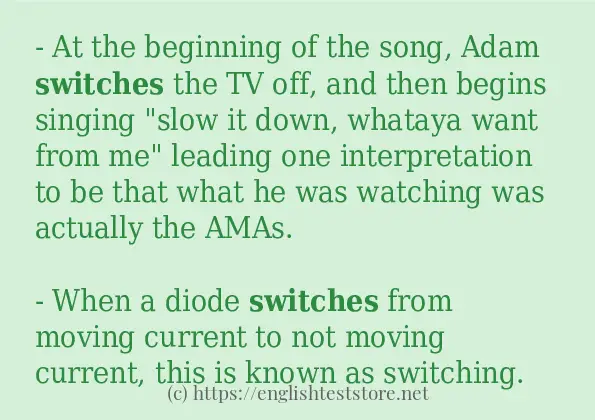 - At the beginning of the song, Adam switches the TV off, and then begins singing "slow it down, whataya want from me" leading one interpretation to be that what he was watching was actually the AMAs.

- When a diode switches from moving current to not moving current, this is known as switching.

(c) https://englishteststore.net